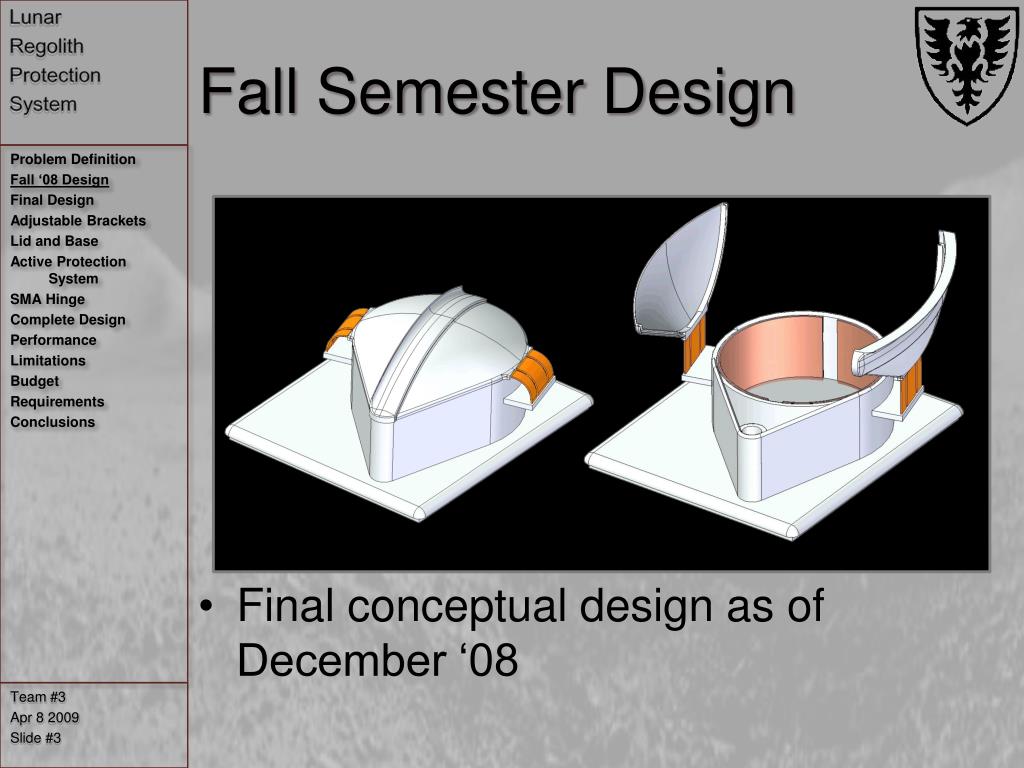 Lunar Regolith Protection System

Problem Definition
Fall ‘08 Design
Final Design
Adjustable Brackets
Lid and Base
Active Protection System
SMA Hinge
Complete Design
Performance
Limitations
Budget
Requirements
Conclusions

Team #3
Apr 8 2009
Slide #3

Fall Semester Design

• Final conceptual design as of December ‘08